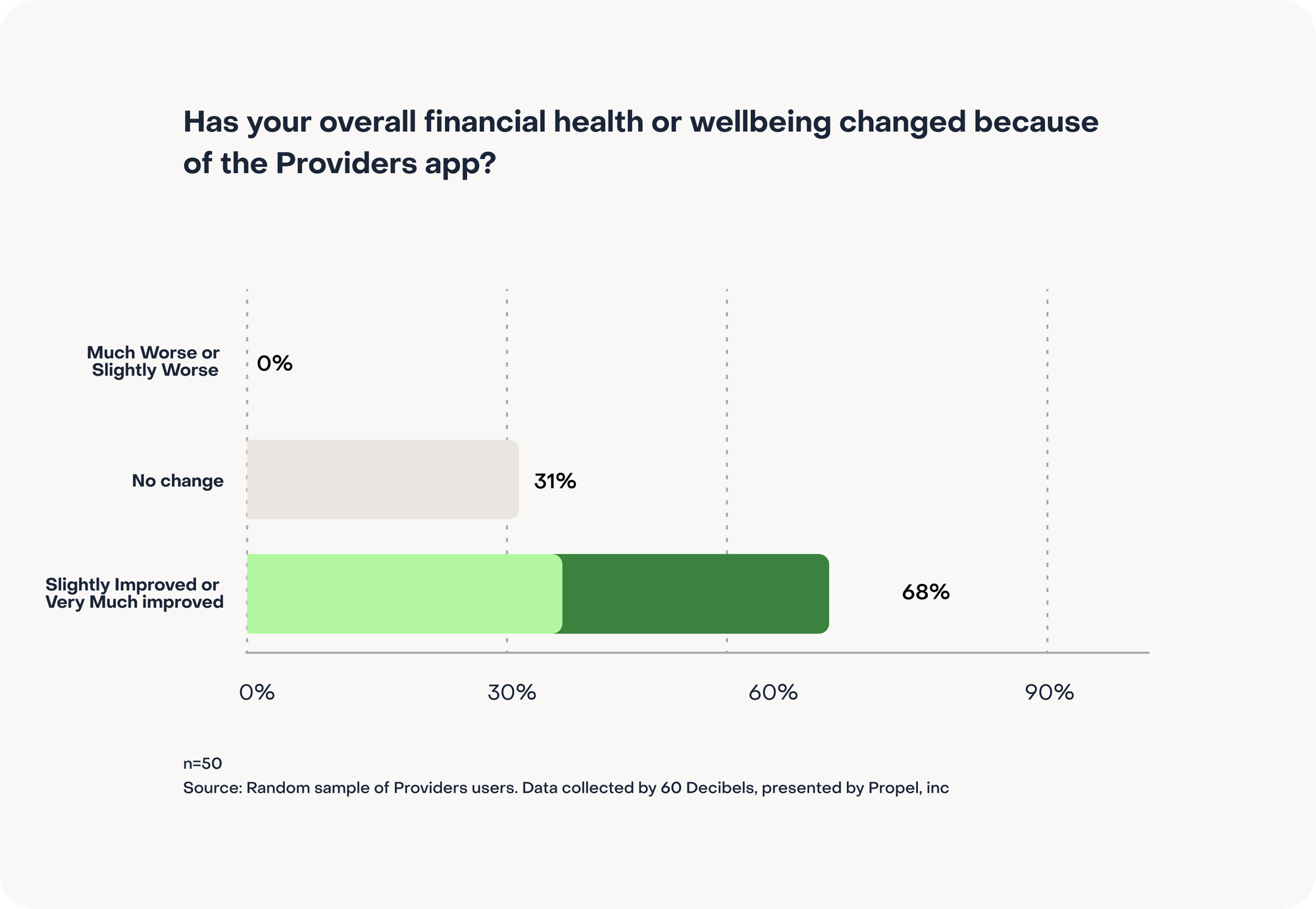 Has your overall financial health or wellbeing changed because of the Providers app?

Much Worse or Slightly Worse
0%

No change
31%

Slightly Improved or Very Much improved
68%

0%
30%
60%
90%

n=50
Source: Random sample of Providers users. Data collected by 60 Decibels, presented by Propel, inc